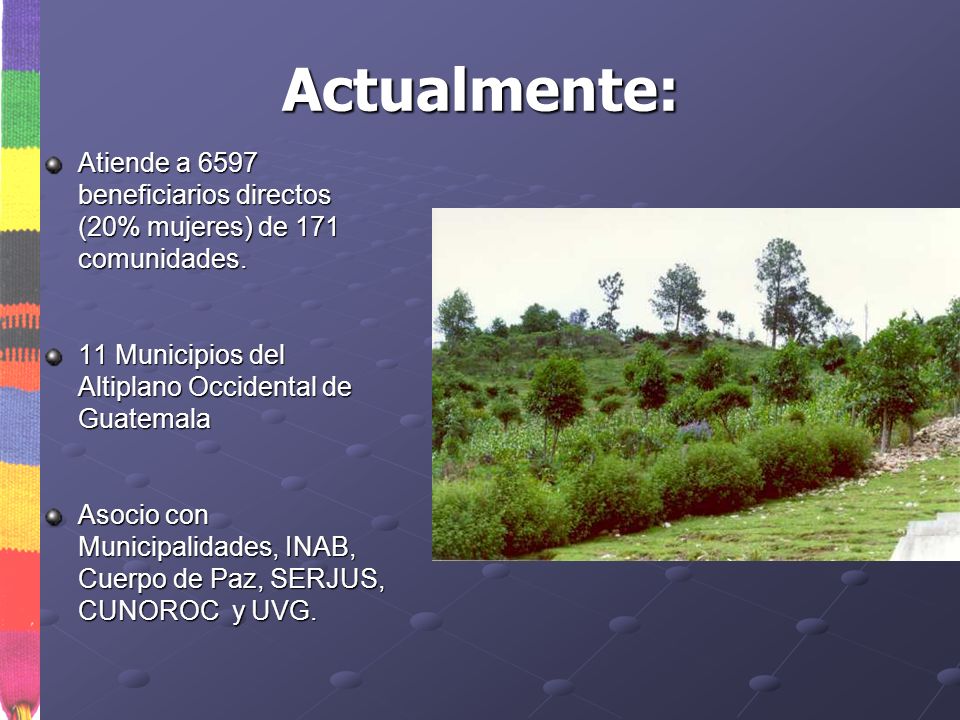 Actualmente:

Atiende a 6597 beneficiarios directos (20% mujeres) de 171 comunidades.

11 Municipios del Altiplano Occidental de Guatemala

Asocio con Municipalidades, INAB, Cuerpo de Paz, SERJUS, CUNOROC y UVG.